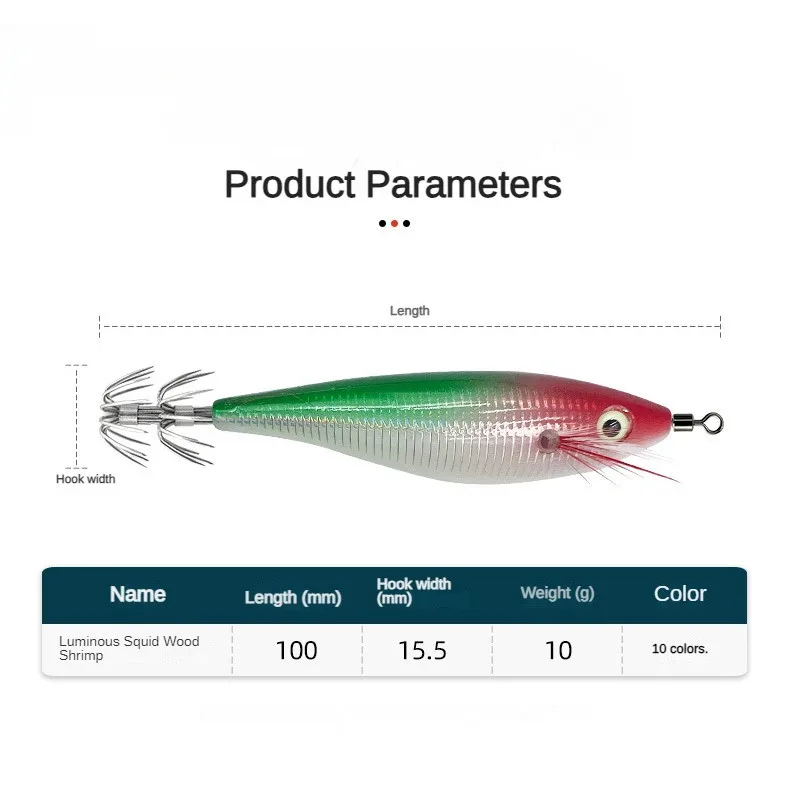 Product Parameters

Length

Hook width

| Name | Length (mm) | Hook width (mm) | Weight (g) | Color |
|---|---|---|---|---|
| Luminous Squid Wood Shrimp | 100 | 15.5 | 10 | 10 colors. |